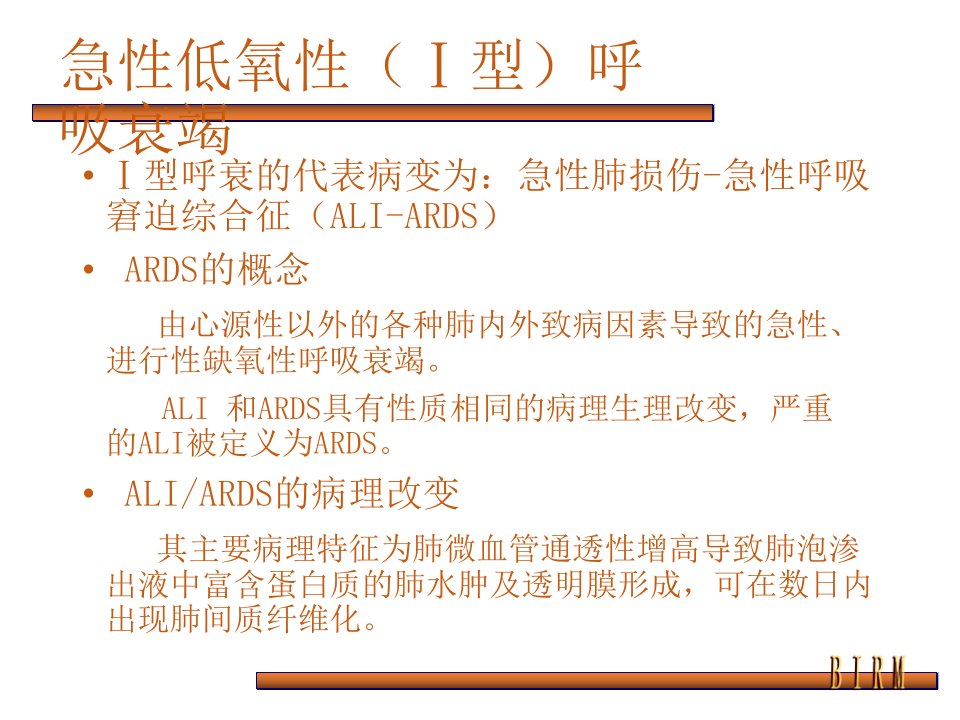 急性低氧性（Ⅰ型）呼吸衰竭

• Ⅰ型呼衰的代表病变为：急性肺损伤-急性呼吸窘迫综合征（ALI-ARDS）

• ARDS的概念

由心源性以外的各种肺内外致病因素导致的急性、进行性缺氧性呼吸衰竭。

ALI 和ARDS具有性质相同的病理生理改变，严重的ALI被定义为ARDS。

• ALI/ARDS的病理改变

其主要病理特征为肺微血管通透性增高导致肺泡渗出液中富含蛋白质的肺水肿及透明膜形成，可在数日内出现肺间质纤维化。

BIRM